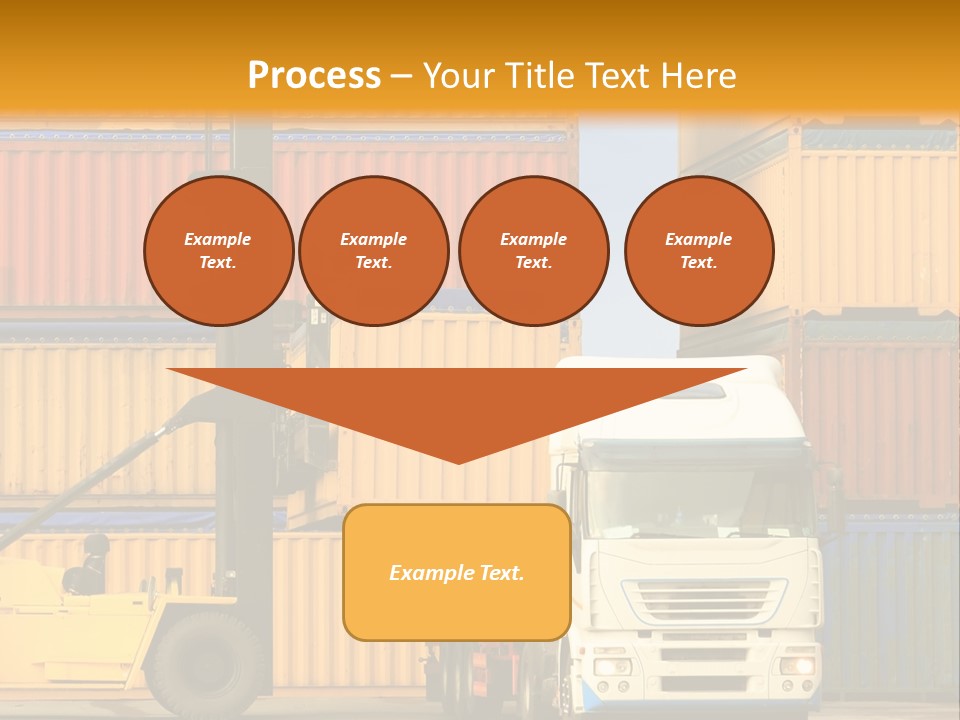 Process – Your Title Text Here

Example Text.

Example Text.

Example Text.

Example Text.

Example Text.